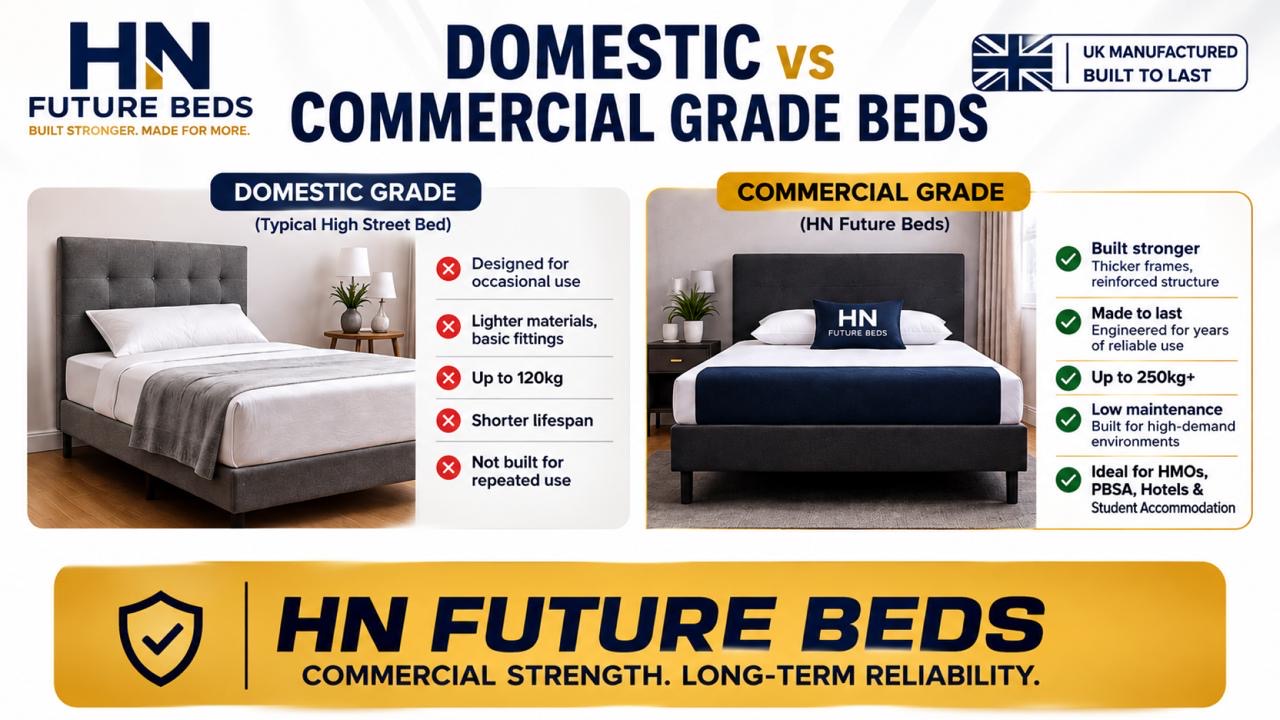 HN
FUTURE BEDS
BUILT STRONGER. MADE FOR MORE.

DOMESTIC vs
COMMERCIAL GRADE BEDS

UK MANUFACTURED
BUILT TO LAST

DOMESTIC GRADE
(Typical High Street Bed)

Designed for occasional use

Lighter materials, basic fittings

Up to 120kg

Shorter lifespan

Not built for repeated use

COMMERCIAL GRADE
(HN Future Beds)

HN
FUTURE BEDS

Built stronger
Thicker frames, reinforced structure

Made to last
Engineered for years of reliable use

Up to 250kg+

Low maintenance
Built for high-demand environments

Ideal for HMOs, PBSA, Hotels & Student Accommodation

HN FUTURE BEDS
COMMERCIAL STRENGTH. LONG-TERM RELIABILITY.